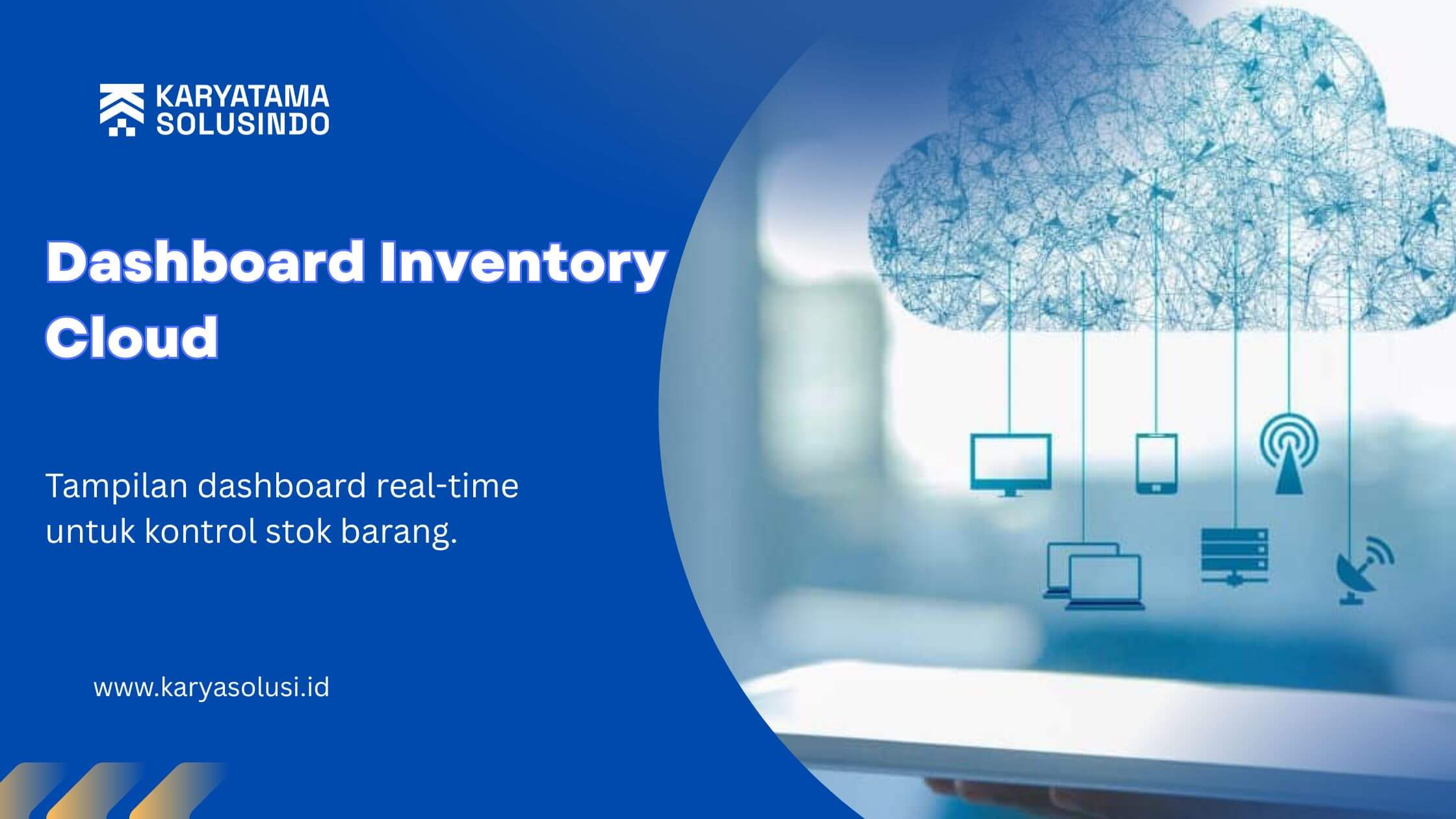 KARYATAMA
SOLUSINDO

Dashboard Inventory Cloud

Tampilan dashboard real-time untuk kontrol stok barang.

www.karyasolusi.id